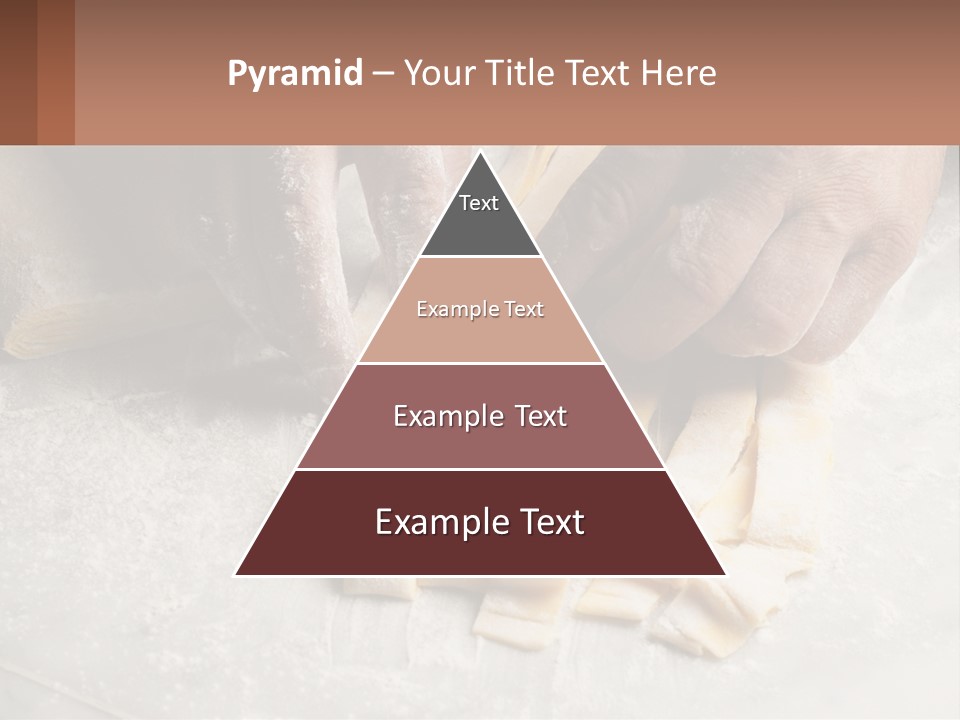 Pyramid – Your Title Text Here

Text

Example Text

Example Text

Example Text